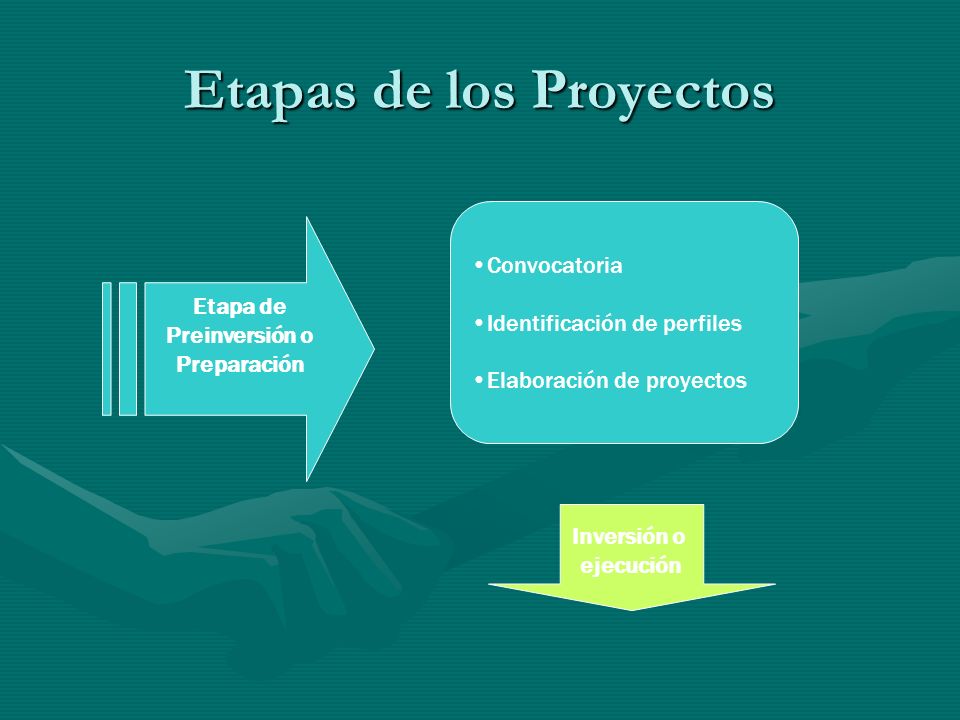 Etapas de los Proyectos

Etapa de Preinversión o Preparación

• Convocatoria

• Identificación de perfiles

• Elaboración de proyectos

Inversión o ejecución